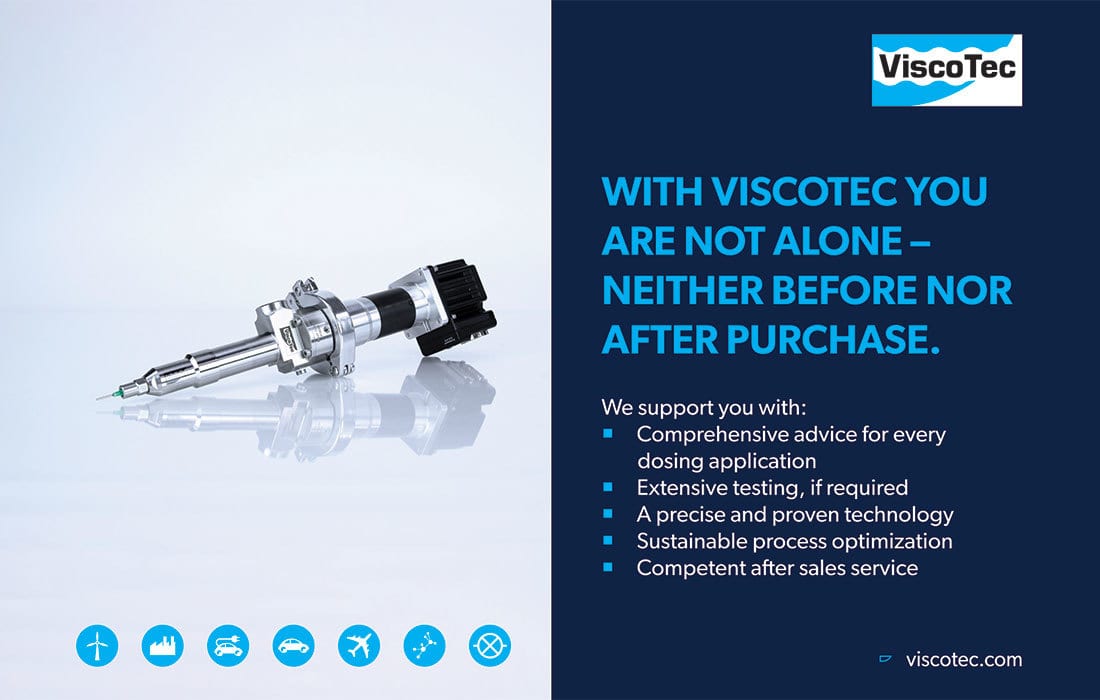 ViscoTec

WITH VISCOTEC YOU ARE NOT ALONE – NEITHER BEFORE NOR AFTER PURCHASE.

We support you with:
- Comprehensive advice for every dosing application
- Extensive testing, if required
- A precise and proven technology
- Sustainable process optimization
- Competent after sales service

viscotec.com